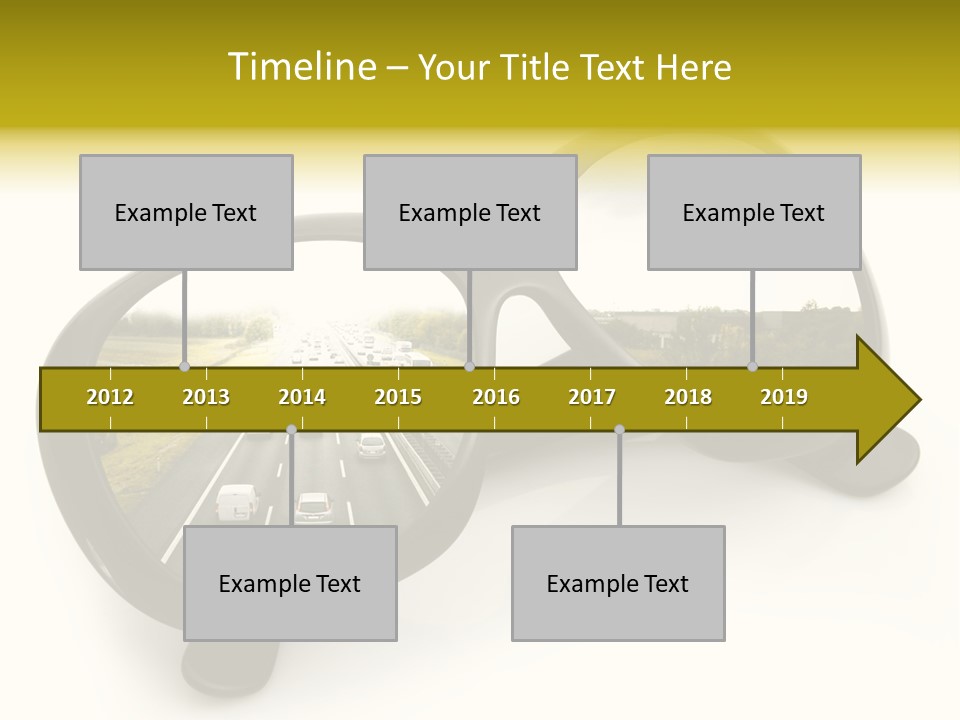 Timeline – Your Title Text Here

Example Text

Example Text

Example Text

2012 2013 2014 2015 2016 2017 2018 2019

Example Text

Example Text